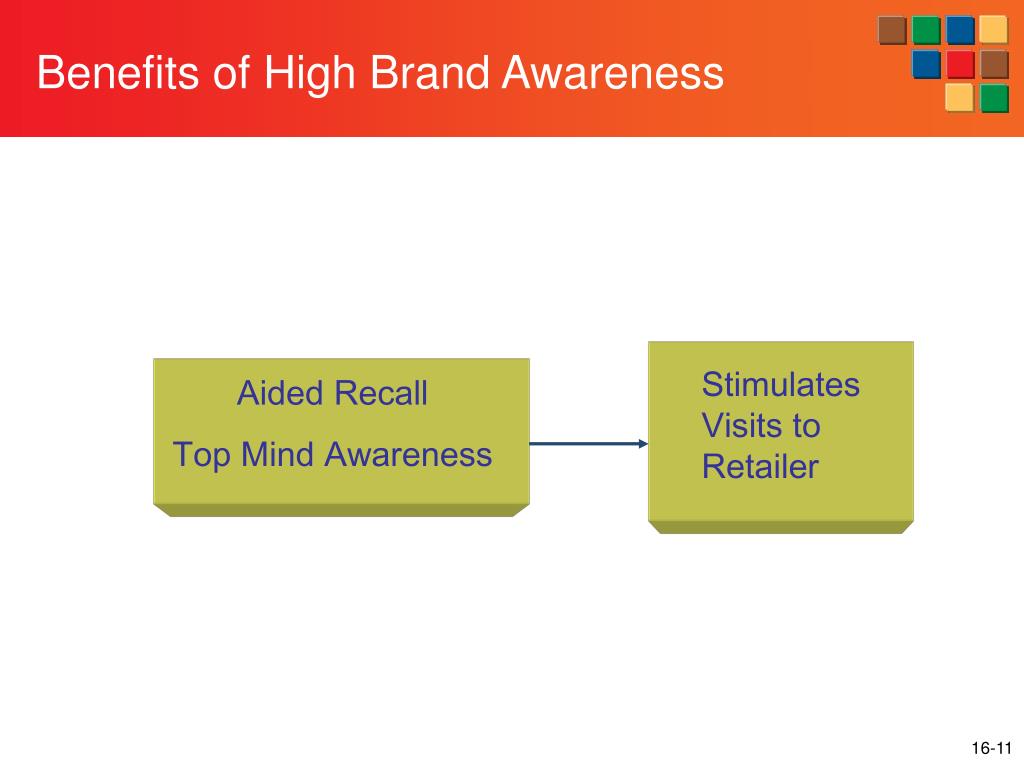 Benefits of High Brand Awareness

Aided Recall

Top Mind Awareness

Stimulates Visits to Retailer

16-11